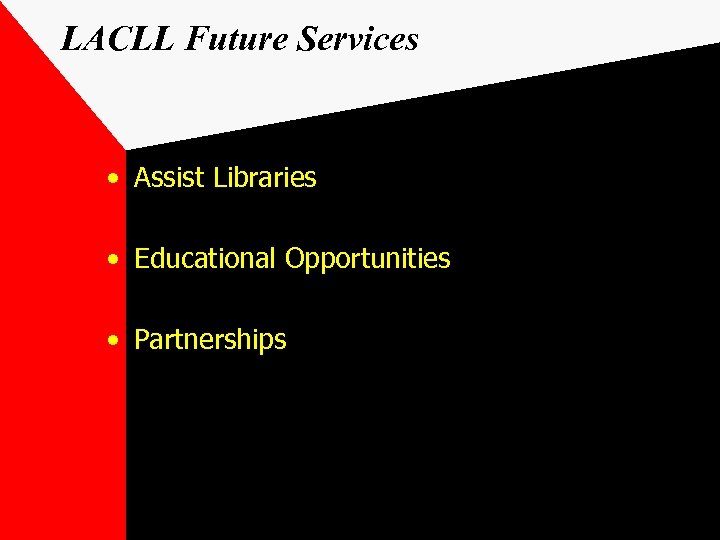 LACLL Future Services

• Assist Libraries

• Educational Opportunities

• Partnerships